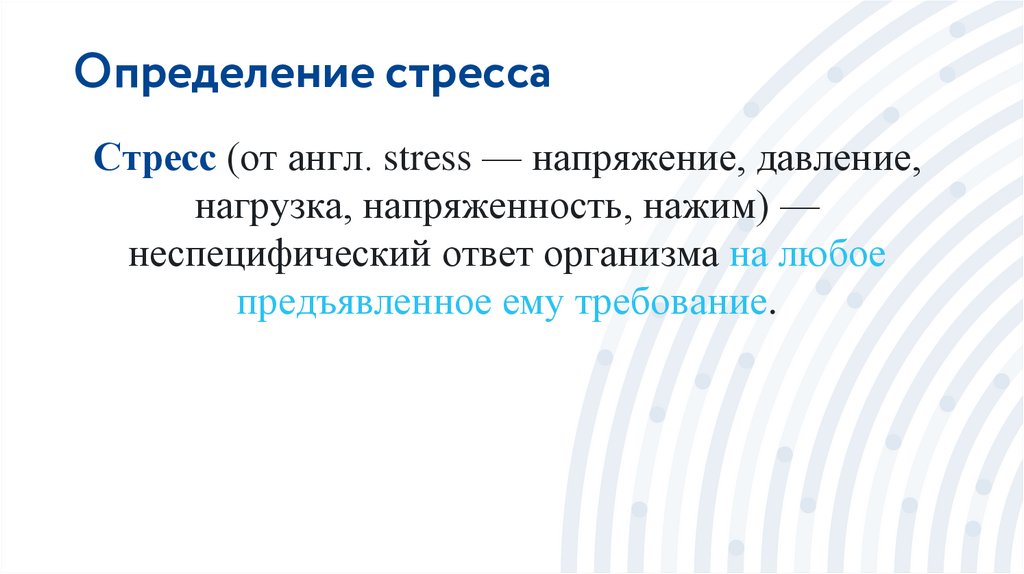 Определение стресса

Стресс (от англ. stress — напряжение, давление, нагрузка, напряженность, нажим) — неспецифический ответ организма на любое предъявленное ему требование.